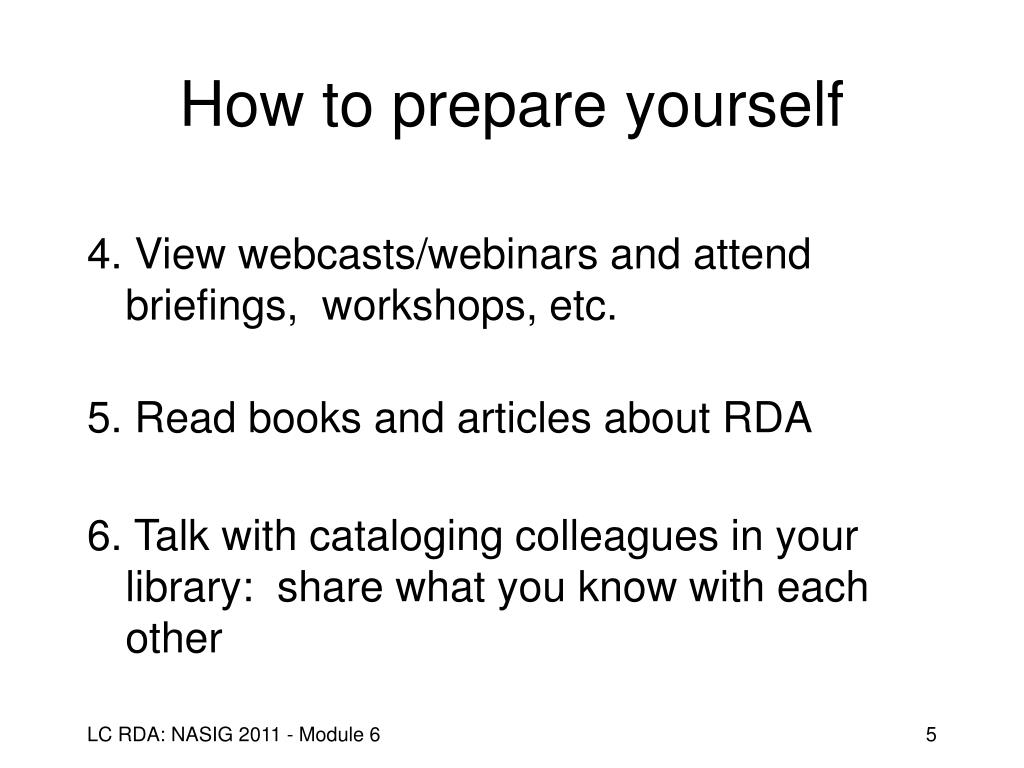 How to prepare yourself

4. View webcasts/webinars and attend briefings, workshops, etc.

5. Read books and articles about RDA

6. Talk with cataloging colleagues in your library: share what you know with each other

LC RDA: NASIG 2011 - Module 6

5